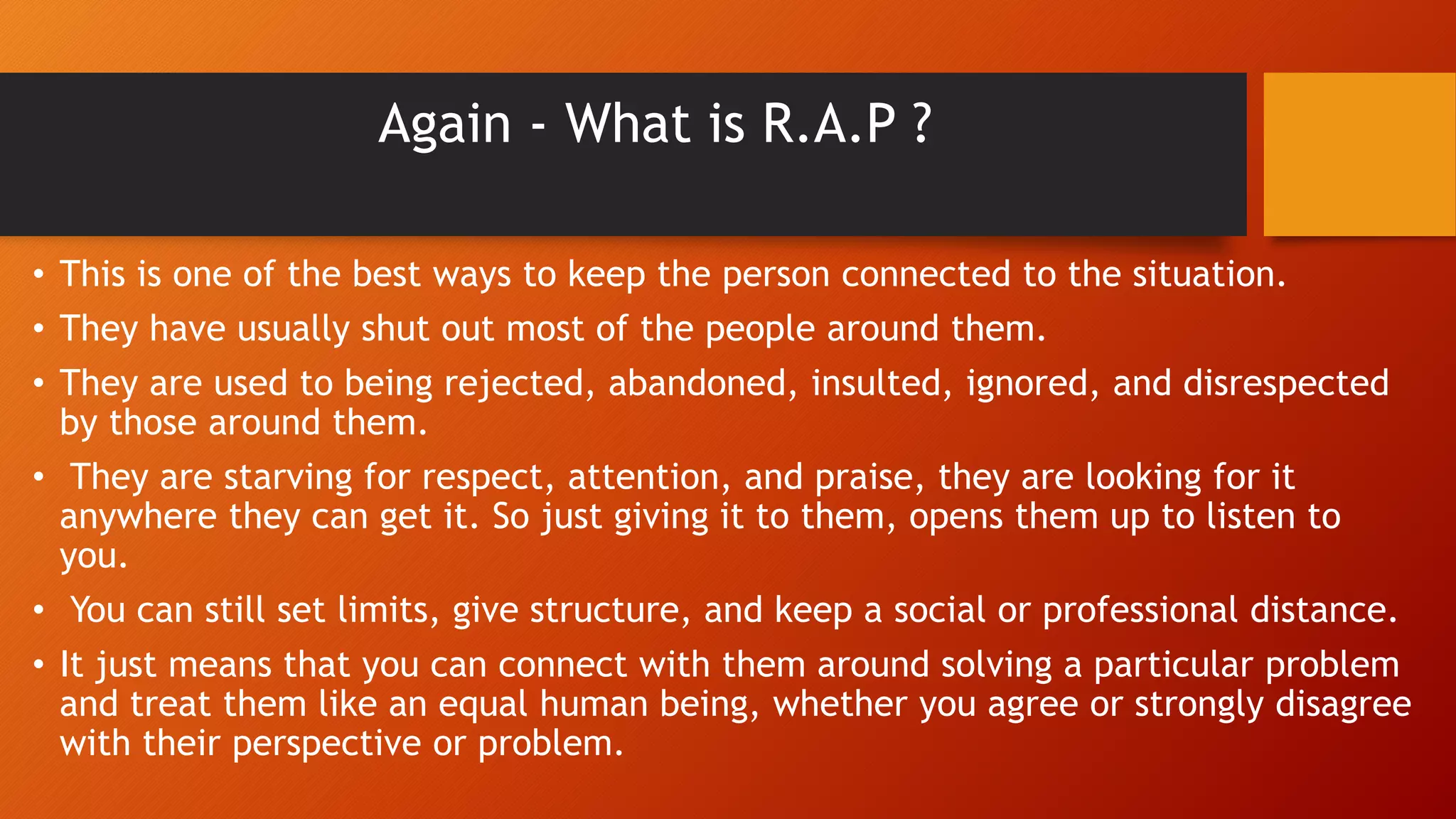 Again - What is R.A.P ?

• This is one of the best ways to keep the person connected to the situation.

• They have usually shut out most of the people around them.

• They are used to being rejected, abandoned, insulted, ignored, and disrespected by those around them.

• They are starving for respect, attention, and praise, they are looking for it anywhere they can get it. So just giving it to them, opens them up to listen to you.

• You can still set limits, give structure, and keep a social or professional distance.

• It just means that you can connect with them around solving a particular problem and treat them like an equal human being, whether you agree or strongly disagree with their perspective or problem.